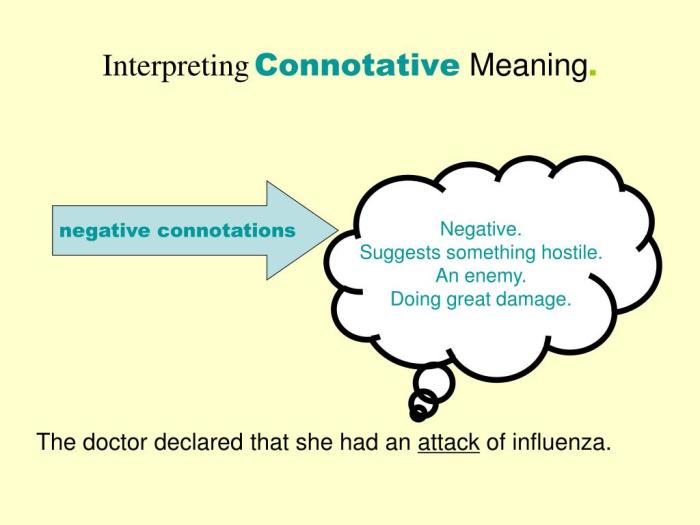 Interpreting Connotative Meaning.

negative connotations

Negative.
Suggests something hostile.
An enemy.
Doing great damage.

The doctor declared that she had an attack of influenza.